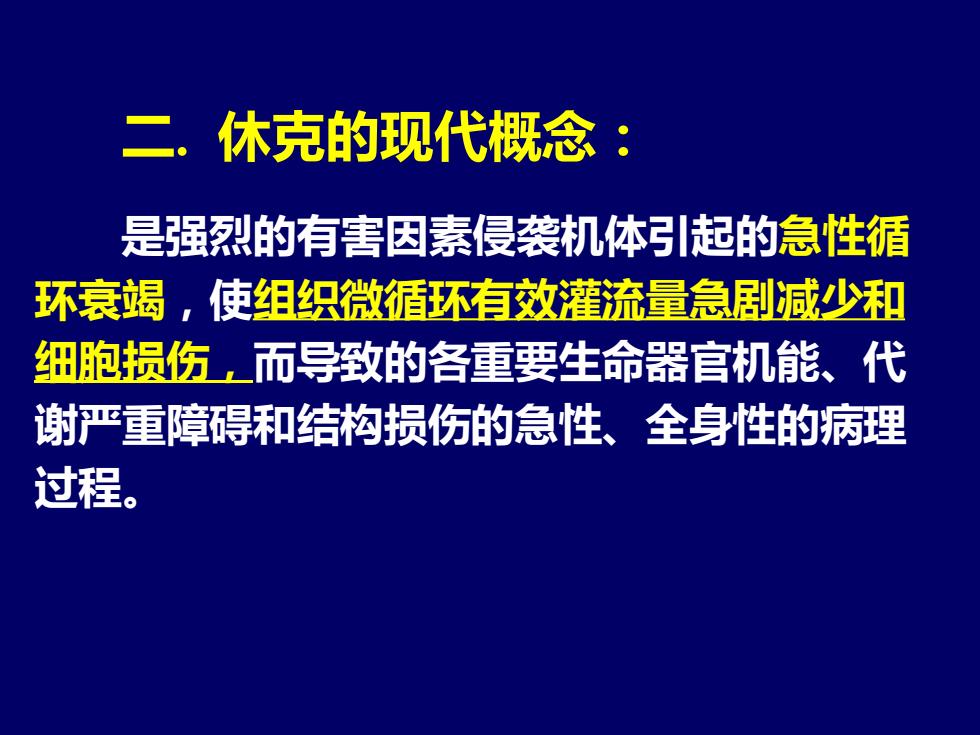 二. 休克的现代概念：

是强烈的有害因素侵袭机体引起的急性循环衰竭，使组织微循环有效灌流量急剧减少和细胞损伤，而导致的各重要生命器官机能、代谢严重障碍和结构损伤的急性、全身性的病理过程。